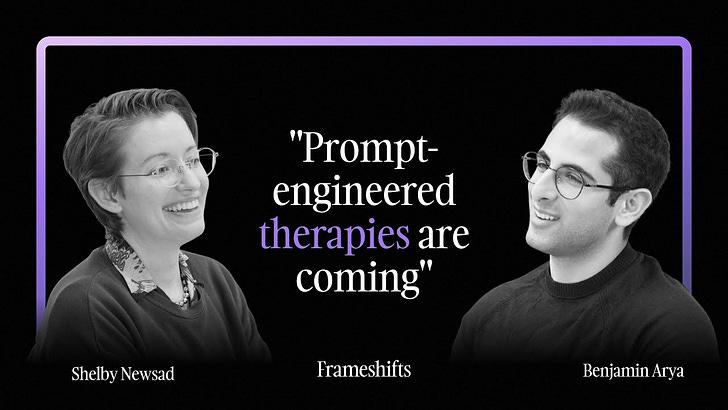 "Prompt-engineered therapies are coming"

Shelby Newsad

Frameshifts

Benjamin Arya